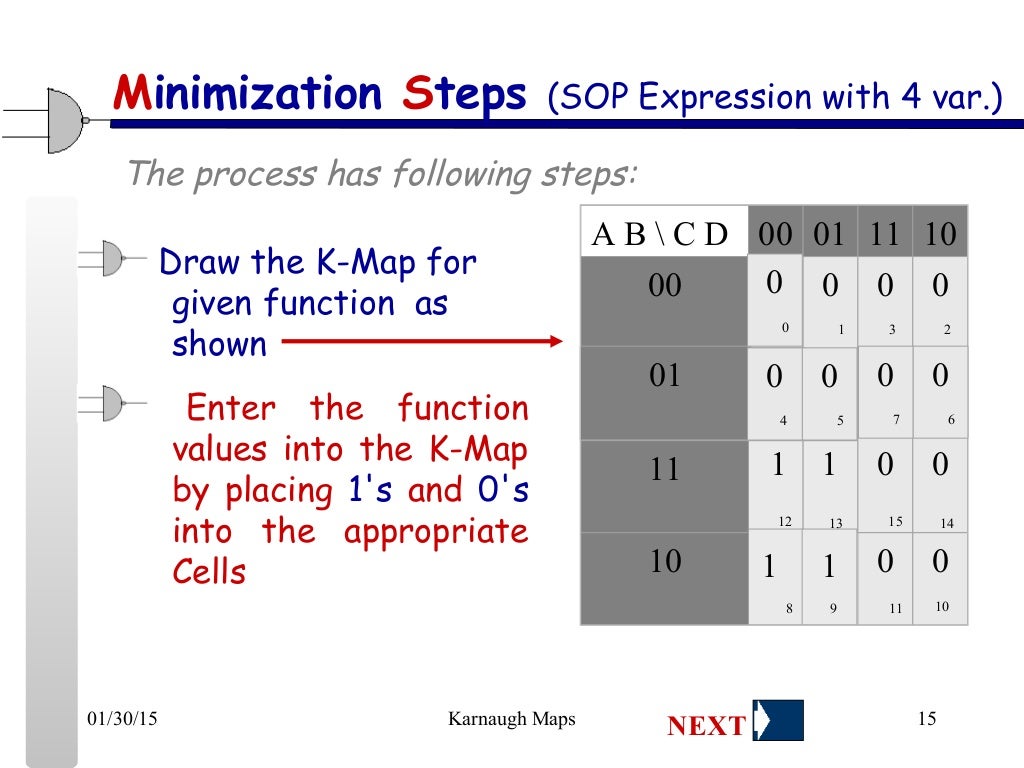 Minimization Steps (SOP Expression with 4 var.)

The process has following steps:

Draw the K-Map for given function as shown

Enter the function values into the K-Map by placing 1's and 0's into the appropriate Cells

| A B \ C D | 00 | 01 | 11 | 10 |
|---|---|---|---|---|
| 00 | 0 0 | 0 1 | 0 3 | 0 2 |
| 01 | 0 4 | 0 5 | 0 7 | 0 6 |
| 11 | 1 12 | 1 13 | 0 15 | 0 14 |
| 10 | 1 8 | 1 9 | 0 11 | 0 10 |

01/30/15 Karnaugh Maps NEXT 15